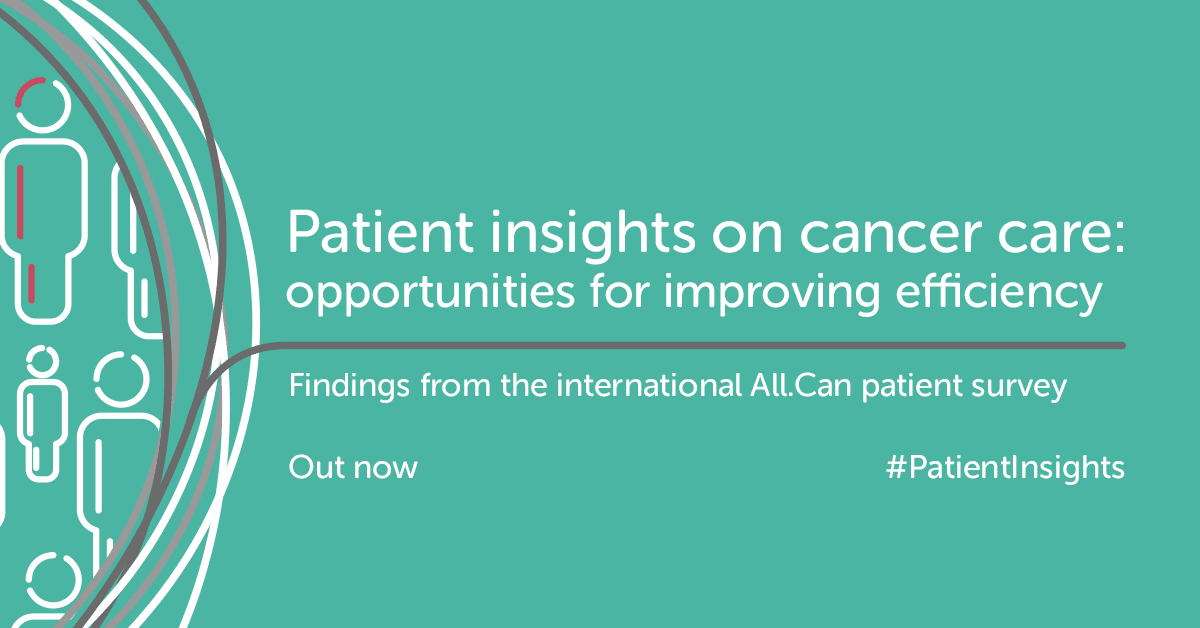 Patient insights on cancer care: opportunities for improving efficiency

Findings from the international All.Can patient survey

Out now

#PatientInsights